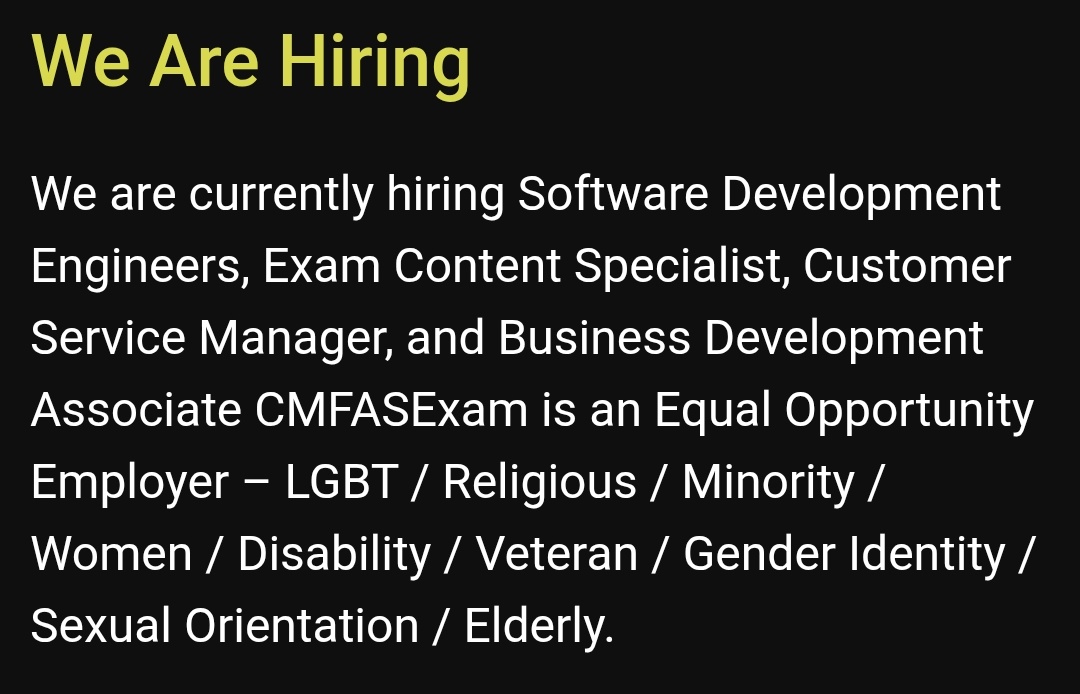 We Are Hiring

We are currently hiring Software Development Engineers, Exam Content Specialist, Customer Service Manager, and Business Development Associate CMFASExam is an Equal Opportunity Employer – LGBT / Religious / Minority / Women / Disability / Veteran / Gender Identity / Sexual Orientation / Elderly.